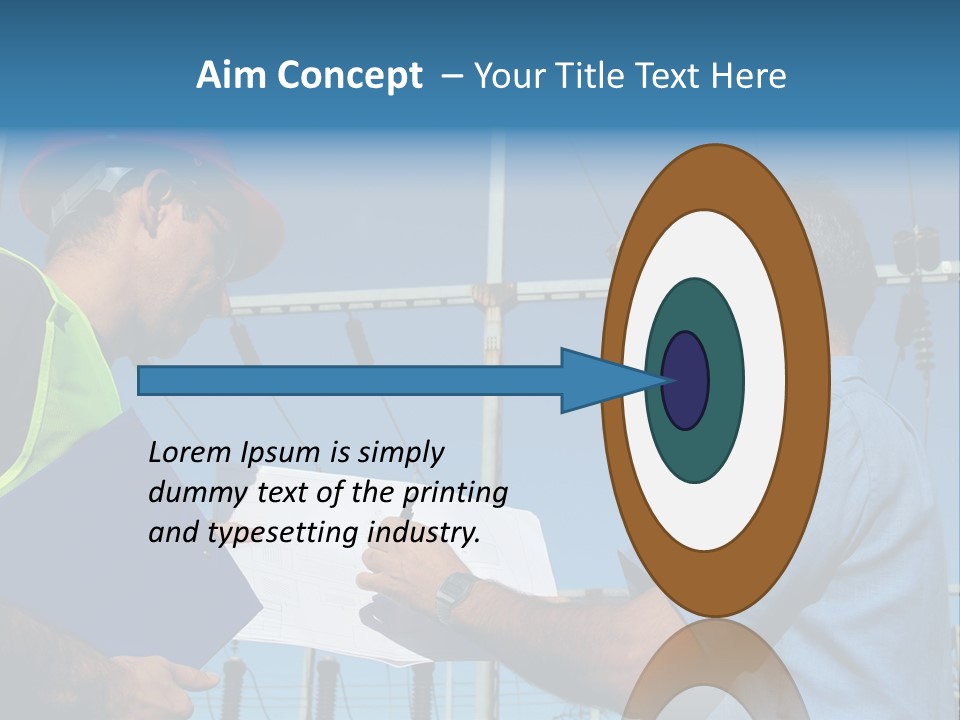 Aim Concept – Your Title Text Here

Lorem Ipsum is simply dummy text of the printing and typesetting industry.